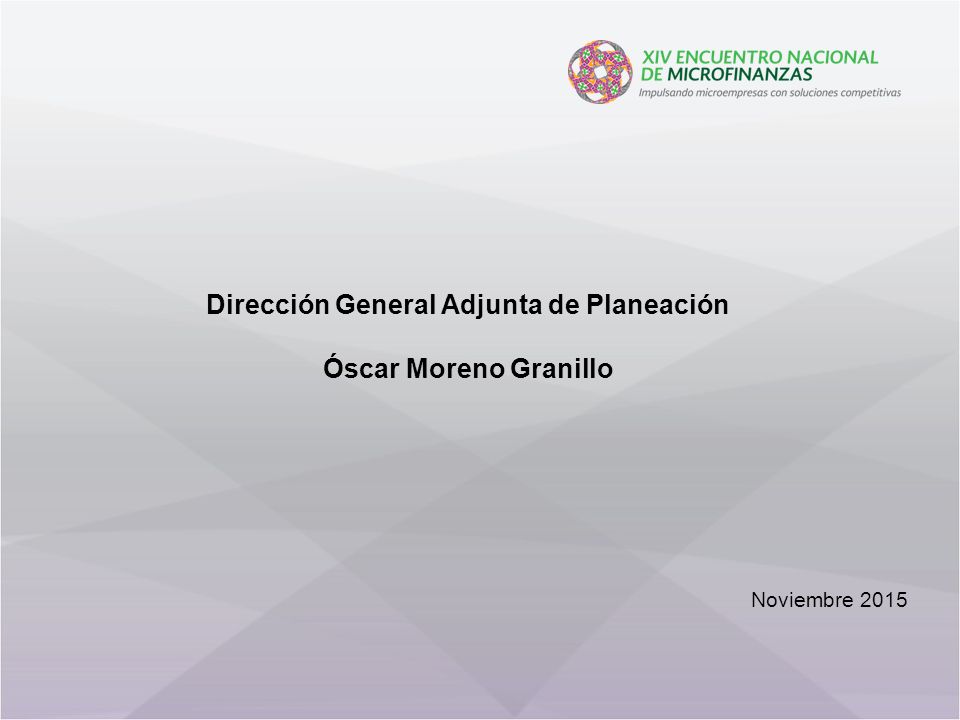 XIV ENCUENTRO NACIONAL DE MICROFINANZAS
Impulsando microempresas con soluciones competitivas

Dirección General Adjunta de Planeación

Óscar Moreno Granillo

Noviembre 2015